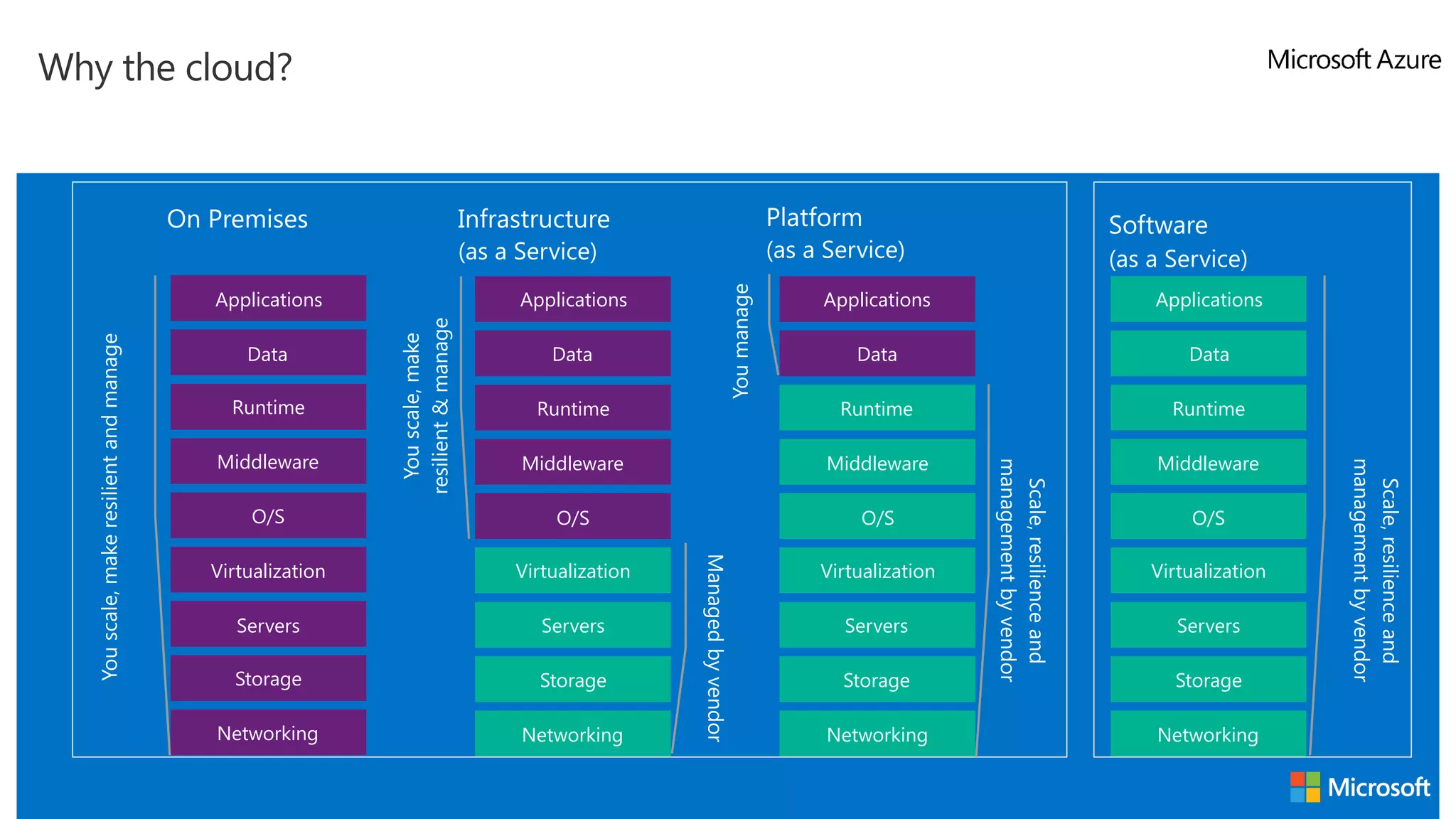 Why the cloud?

Microsoft Azure

On Premises

You scale, make resilient and manage

Applications
Data
Runtime
Middleware
O/S
Virtualization
Servers
Storage
Networking

Infrastructure
(as a Service)

You scale, make resilient & manage

Applications
Data
Runtime
Middleware
O/S
Virtualization
Servers
Storage
Networking

Managed by vendor

Platform
(as a Service)

You manage

Applications
Data
Runtime
Middleware
O/S
Virtualization
Servers
Storage
Networking

Scale, resilience and management by vendor

Software
(as a Service)

Applications
Data
Runtime
Middleware
O/S
Virtualization
Servers
Storage
Networking

Scale, resilience and management by vendor

Microsoft